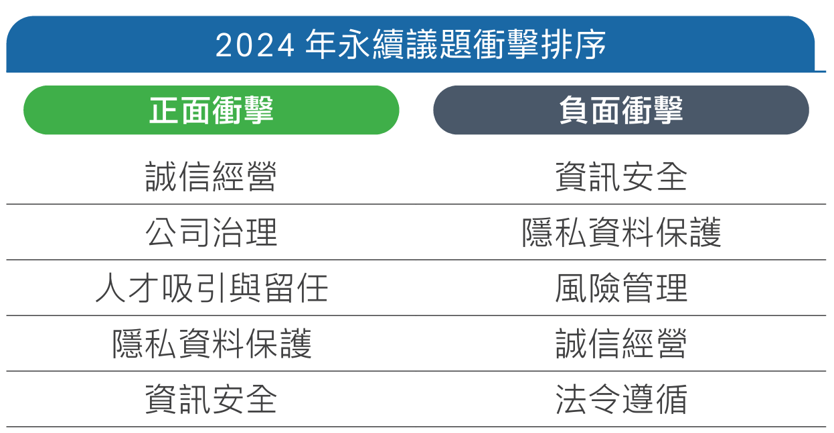 2024 年永續議題衝擊排序

| 正面衝擊 | 負面衝擊 |
|---|---|
| 誠信經營 | 資訊安全 |
| 公司治理 | 隱私資料保護 |
| 人才吸引與留任 | 風險管理 |
| 隱私資料保護 | 誠信經營 |
| 資訊安全 | 法令遵循 |